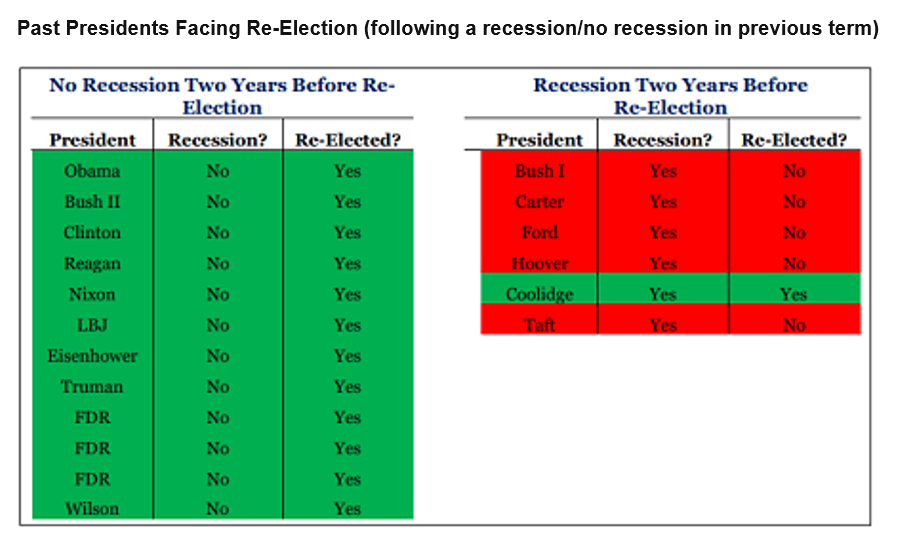 Past Presidents Facing Re-Election (following a recession/no recession in previous term)

No Recession Two Years Before Re-Election

| President | Recession? | Re-Elected? |
|---|---|---|
| Obama | No | Yes |
| Bush II | No | Yes |
| Clinton | No | Yes |
| Reagan | No | Yes |
| Nixon | No | Yes |
| LBJ | No | Yes |
| Eisenhower | No | Yes |
| Truman | No | Yes |
| FDR | No | Yes |
| FDR | No | Yes |
| FDR | No | Yes |
| Wilson | No | Yes |

Recession Two Years Before Re-Election

| President | Recession? | Re-Elected? |
|---|---|---|
| Bush I | Yes | No |
| Carter | Yes | No |
| Ford | Yes | No |
| Hoover | Yes | No |
| Coolidge | Yes | Yes |
| Taft | Yes | No |